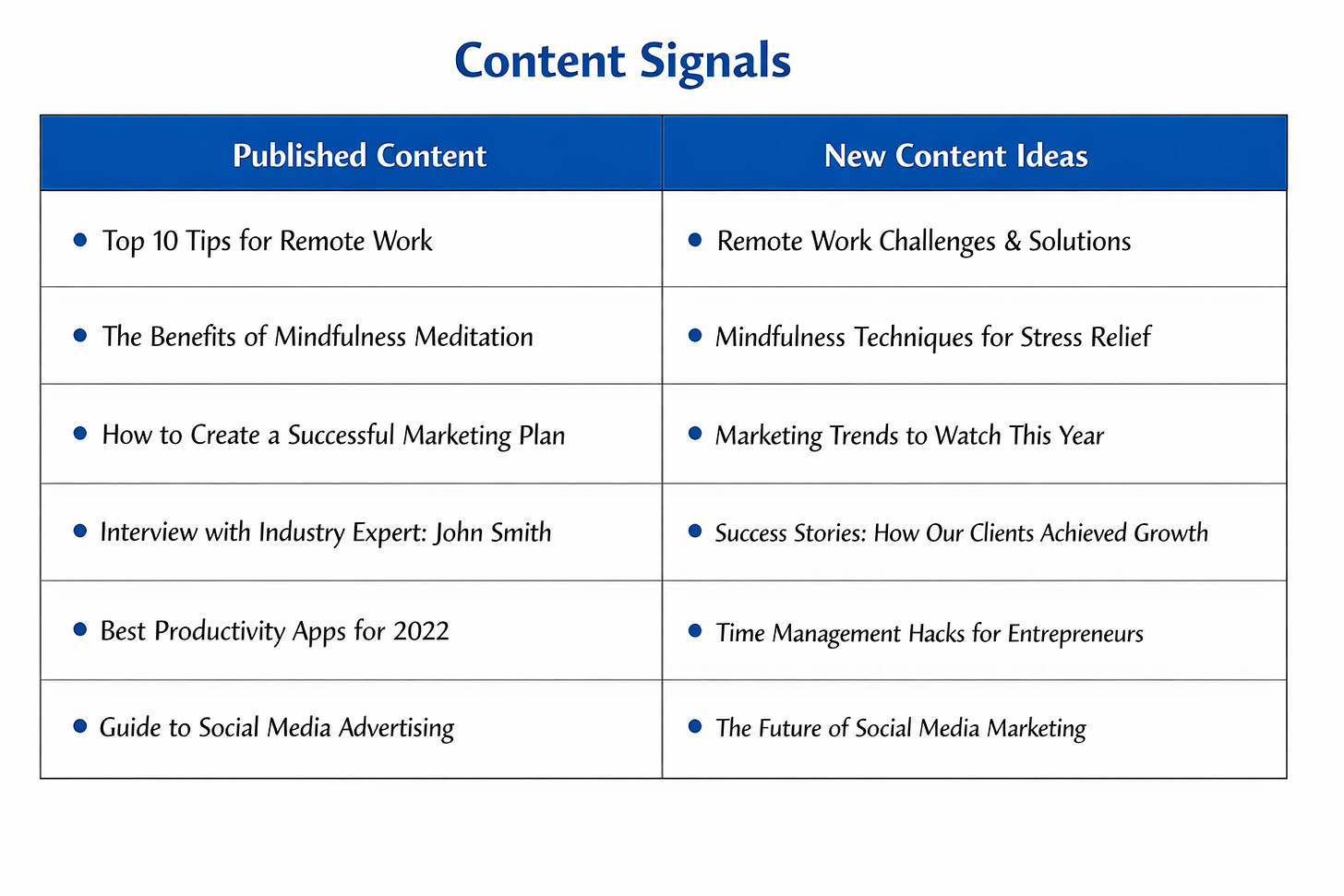 Content Signals

| Published Content | New Content Ideas |
|---|---|
| • Top 10 Tips for Remote Work | • Remote Work Challenges & Solutions |
| • The Benefits of Mindfulness Meditation | • Mindfulness Techniques for Stress Relief |
| • How to Create a Successful Marketing Plan | • Marketing Trends to Watch This Year |
| • Interview with Industry Expert: John Smith | • Success Stories: How Our Clients Achieved Growth |
| • Best Productivity Apps for 2022 | • Time Management Hacks for Entrepreneurs |
| • Guide to Social Media Advertising | • The Future of Social Media Marketing |